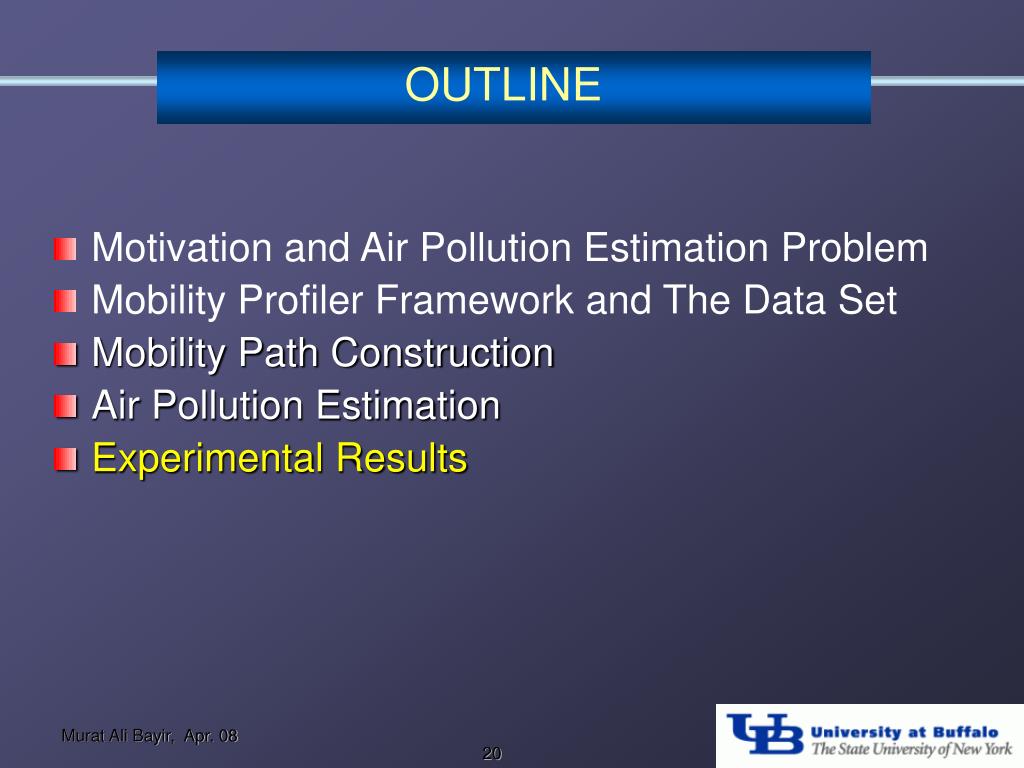 OUTLINE

Motivation and Air Pollution Estimation Problem
Mobility Profiler Framework and The Data Set
Mobility Path Construction
Air Pollution Estimation
Experimental Results

Murat Ali Bayir, Apr. 08

20

UB University at Buffalo
The State University of New York